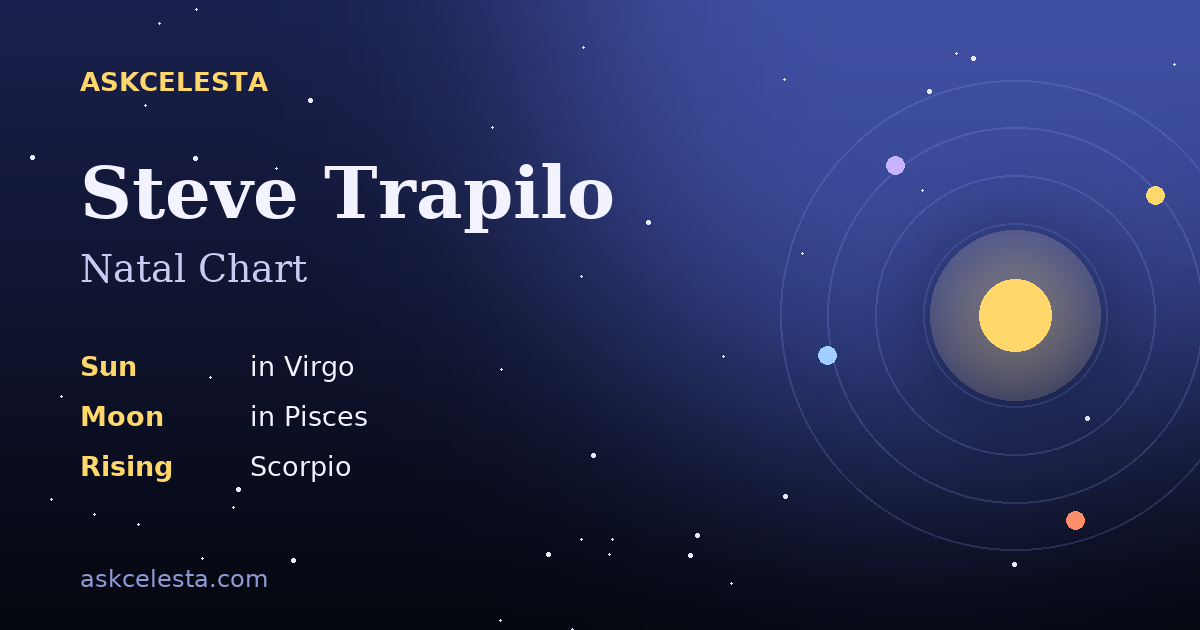 ASKCELESTA

Steve Trapilo

Natal Chart

Sun in Virgo
Moon in Pisces
Rising Scorpio

askcelesta.com